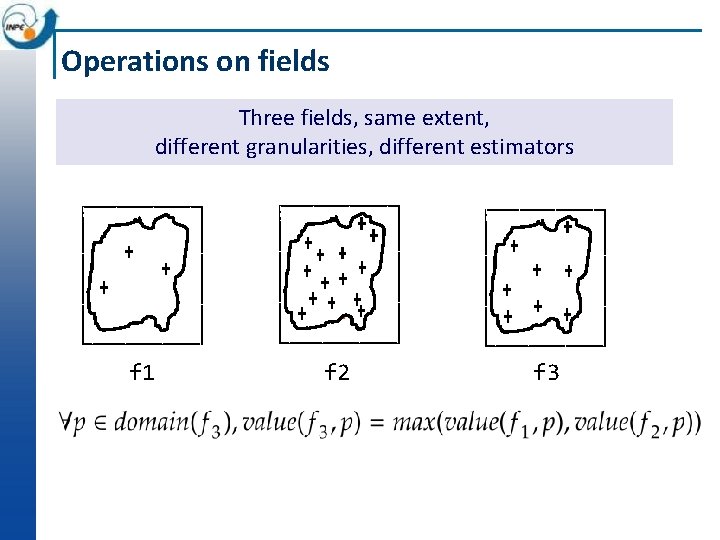 INPE

Operations on fields

Three fields, same extent,
different granularities, different estimators

f1

f2

f3

$\forall p \in domain(f_3), value(f_3, p) = max(value(f_1, p), value(f_2, p))$